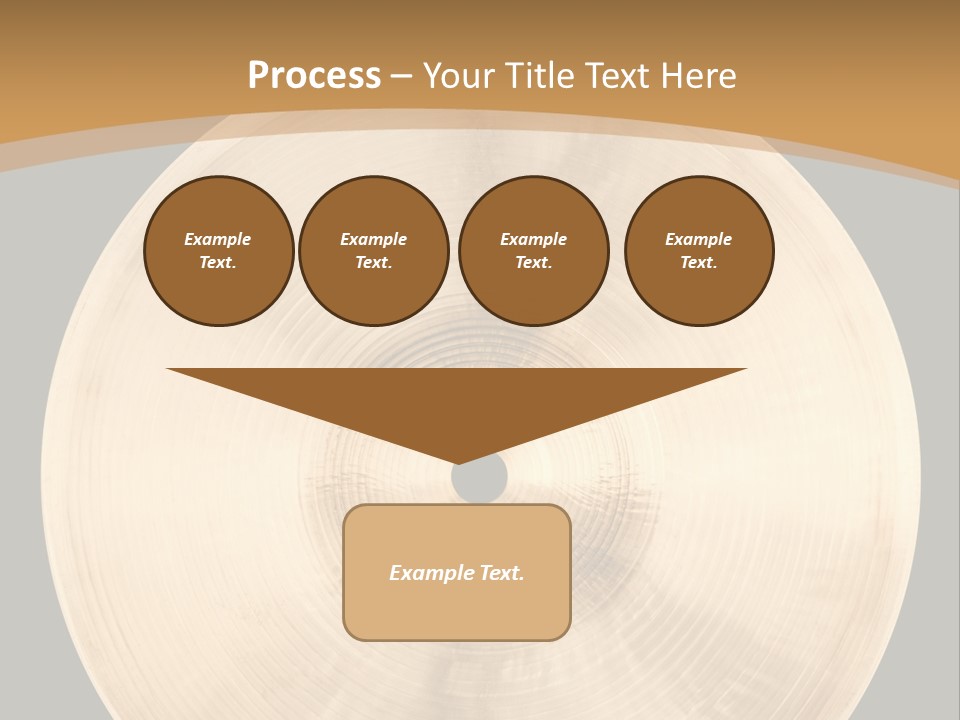 Process – Your Title Text Here

Example Text.

Example Text.

Example Text.

Example Text.

Example Text.